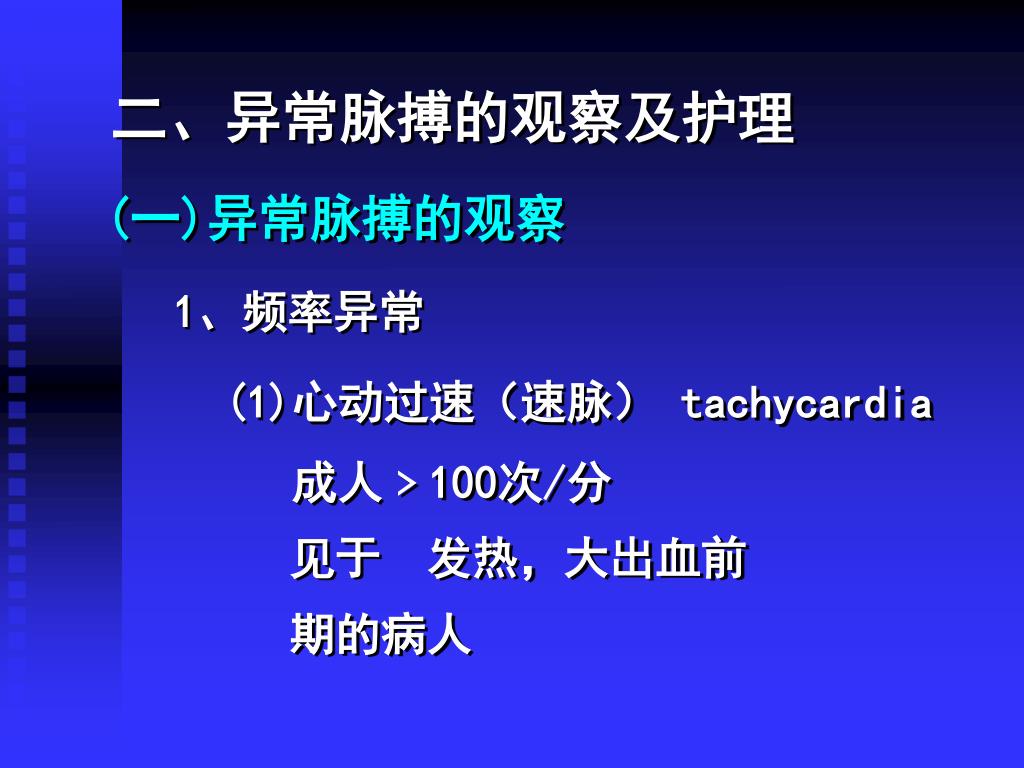 二、异常脉搏的观察及护理

(一)异常脉搏的观察

1、频率异常

(1)心动过速（速脉） tachycardia

成人＞100次/分

见于 发热，大出血前期的病人